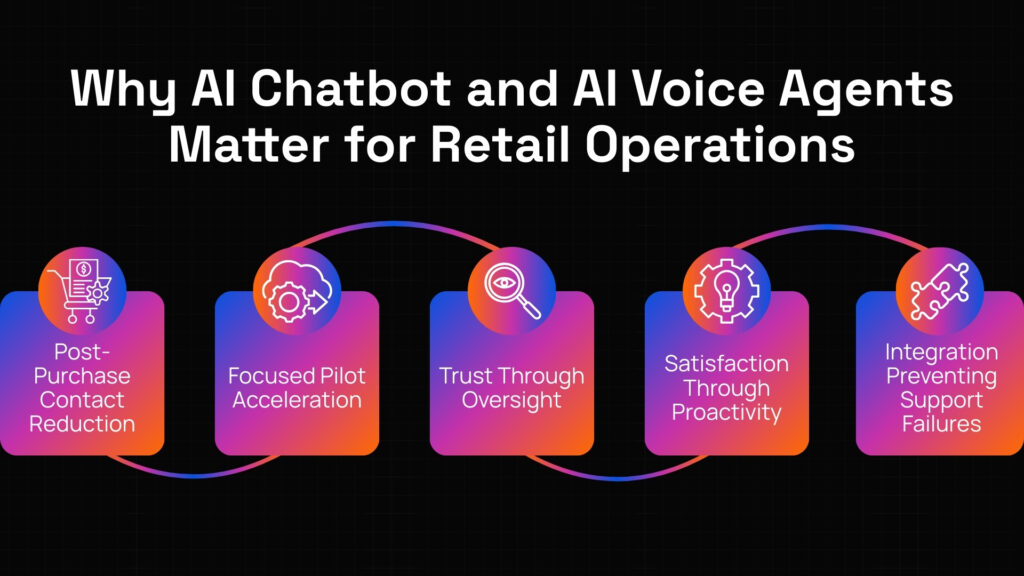 Why AI Chatbot and AI Voice Agents Matter for Retail Operations

Post-Purchase Contact Reduction

Focused Pilot Acceleration

Trust Through Oversight

Satisfaction Through Proactivity

Integration Preventing Support Failures